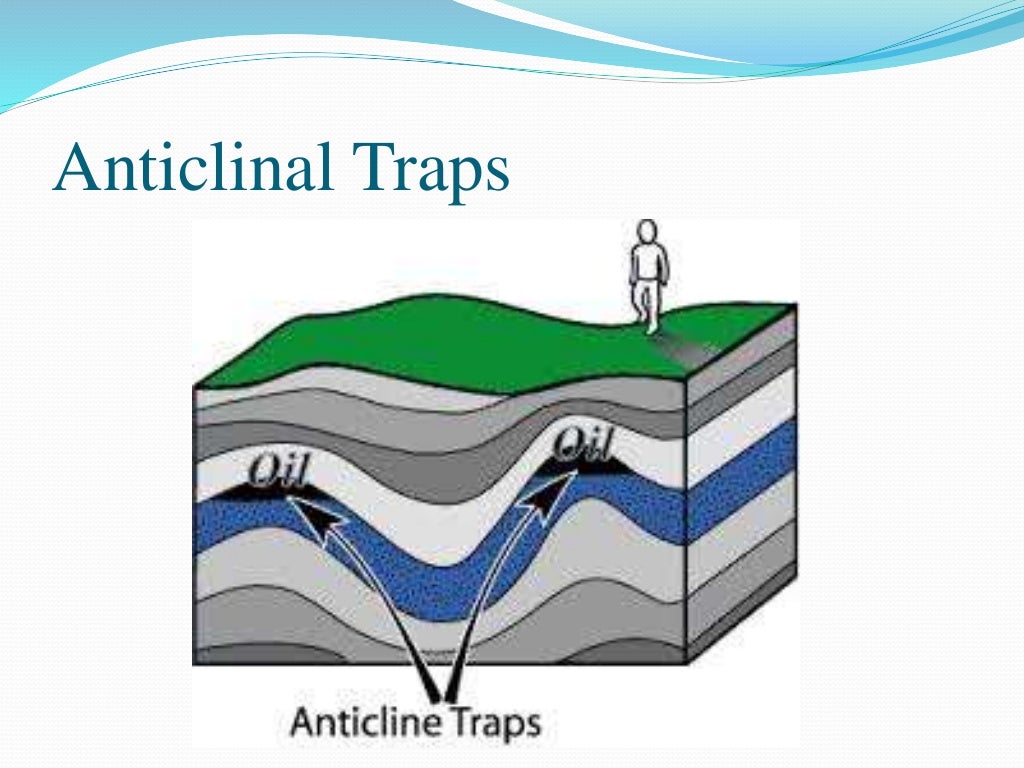 Anticlinal Traps

Oil

Oil

Anticline Traps